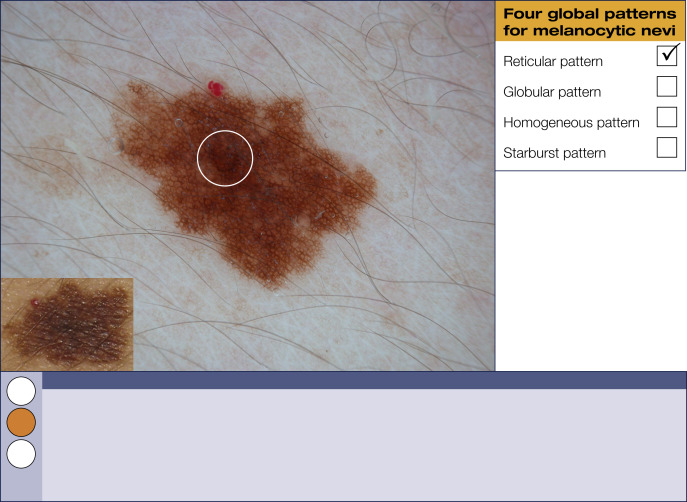 Four global patterns for melanocytic nevi

Reticular pattern ✓

Globular pattern

Homogeneous pattern

Starburst pattern